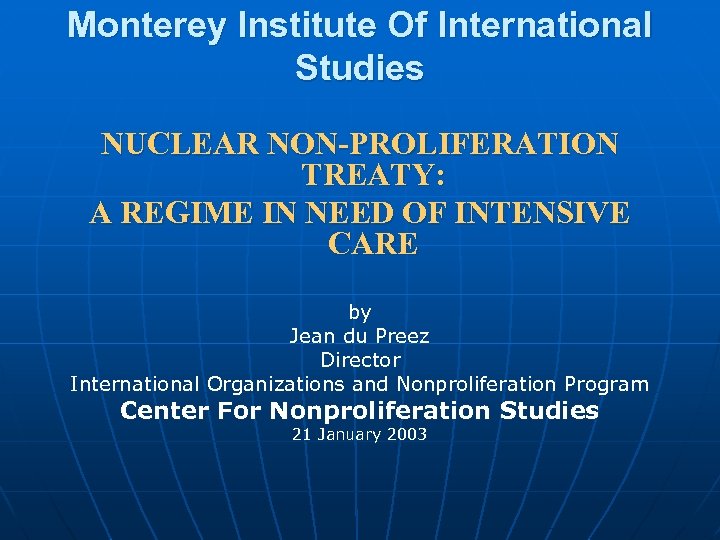 Monterey Institute Of International Studies

NUCLEAR NON-PROLIFERATION TREATY:
A REGIME IN NEED OF INTENSIVE CARE

by
Jean du Preez
Director
International Organizations and Nonproliferation Program
Center For Nonproliferation Studies
21 January 2003